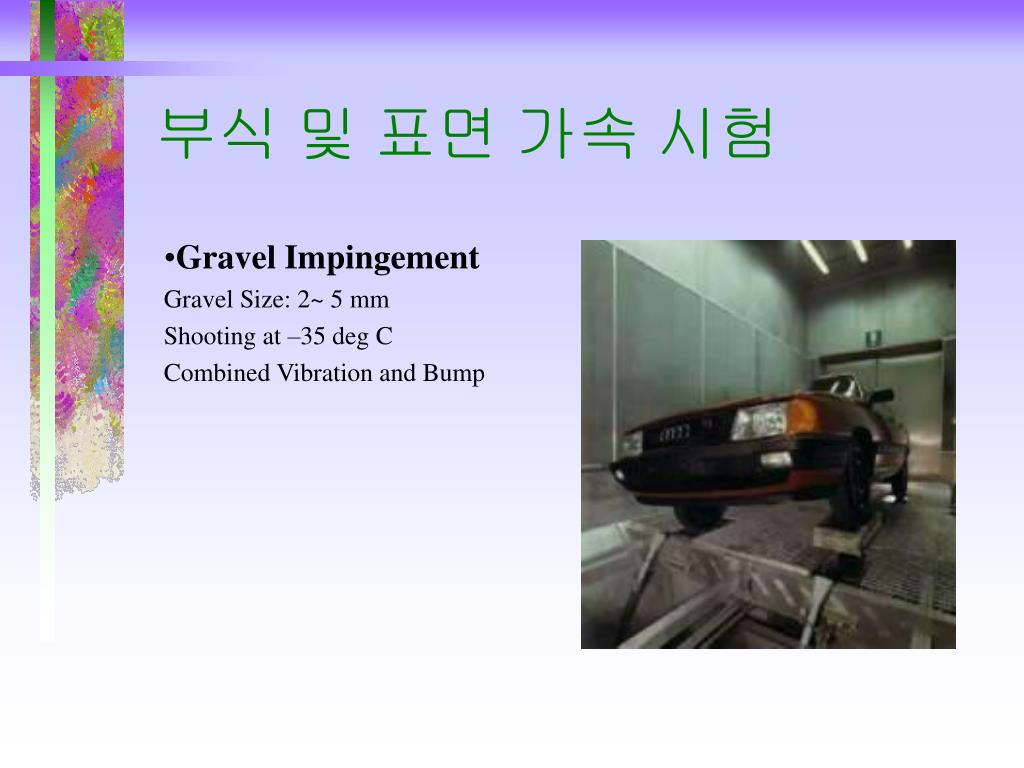 부식 및 표면 가속 시험

•Gravel Impingement

Gravel Size: 2~ 5 mm

Shooting at –35 deg C

Combined Vibration and Bump